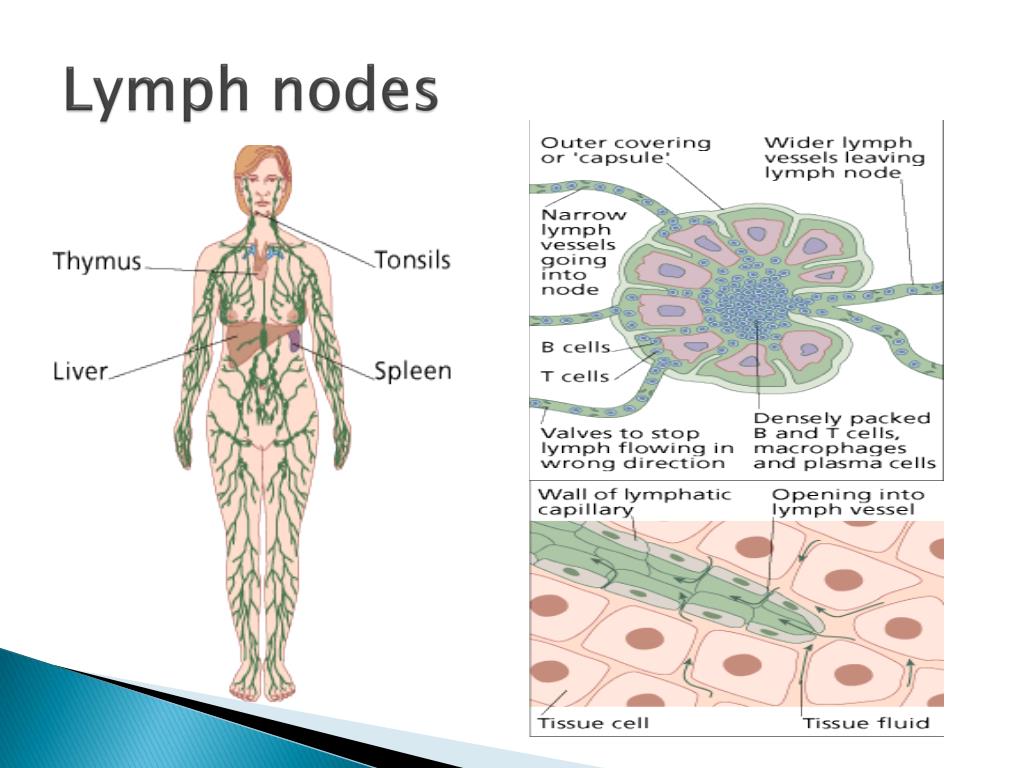 Lymph nodes

Thymus
Tonsils
Liver
Spleen

Outer covering or 'capsule'
Wider lymph vessels leaving lymph node
Narrow lymph vessels going into node
B cells
T cells
Valves to stop lymph flowing in wrong direction
Densely packed B and T cells, macrophages and plasma cells

Wall of lymphatic capillary
Opening into lymph vessel
Tissue cell
Tissue fluid